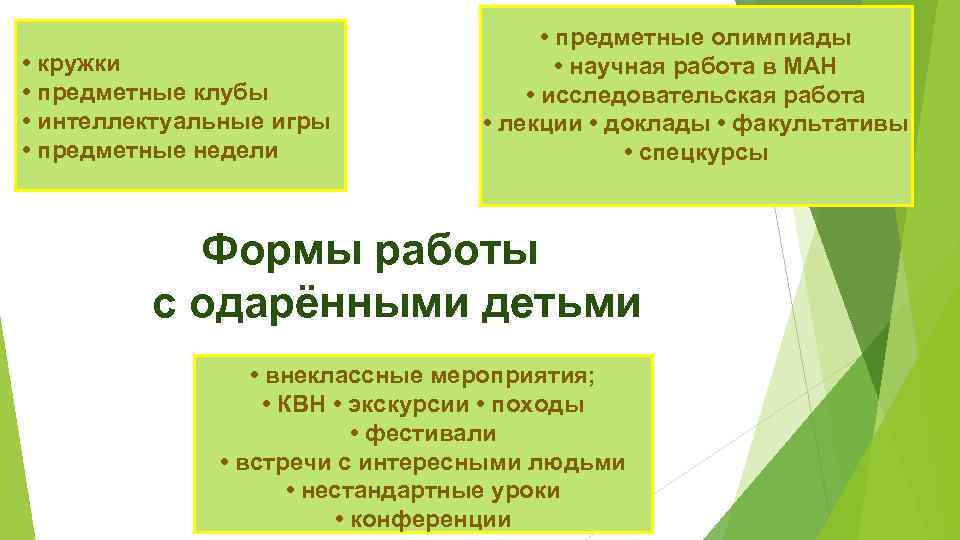 • кружки
• предметные клубы
• интеллектуальные игры
• предметные недели

• предметные олимпиады
• научная работа в МАН
• исследовательская работа
• лекции • доклады • факультативы
• спецкурсы

Формы работы с одарёнными детьми

• внеклассные мероприятия;
• КВН • экскурсии • походы
• фестивали
• встречи с интересными людьми
• нестандартные уроки
• конференции